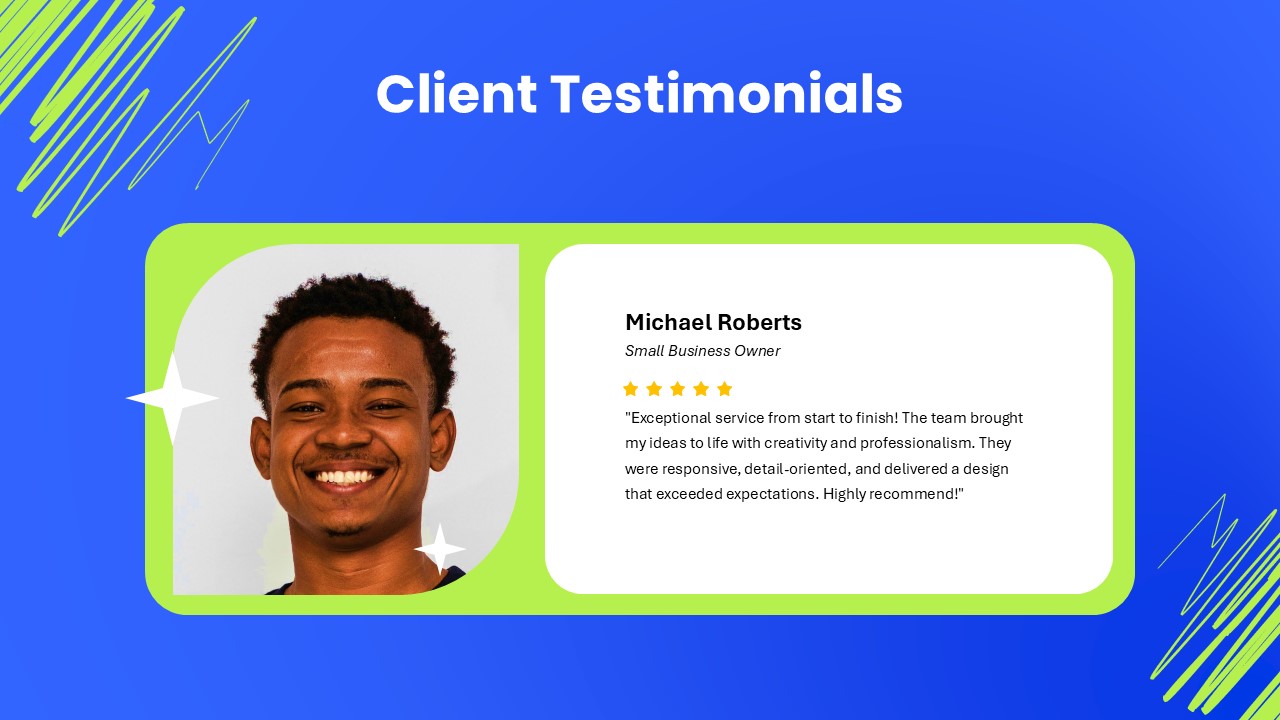 Client Testimonials

Michael Roberts

Small Business Owner

"Exceptional service from start to finish! The team brought my ideas to life with creativity and professionalism. They were responsive, detail-oriented, and delivered a design that exceeded expectations. Highly recommend!"